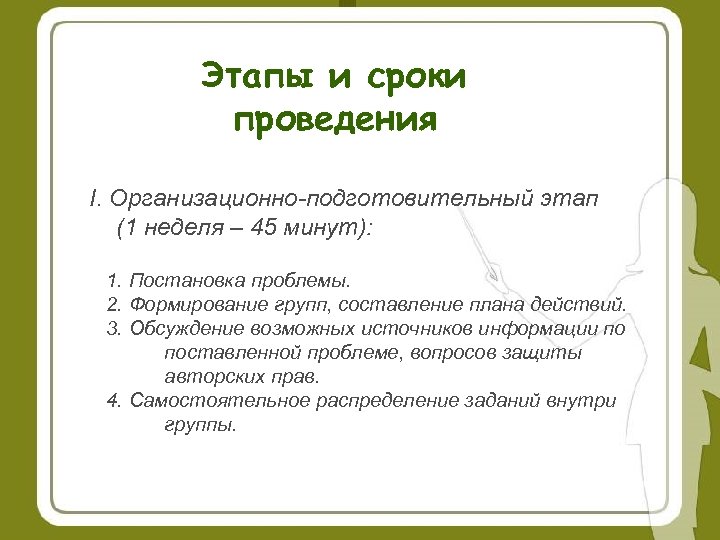 Этапы и сроки проведения

I. Организационно-подготовительный этап (1 неделя – 45 минут):

1. Постановка проблемы.
2. Формирование групп, составление плана действий.
3. Обсуждение возможных источников информации по поставленной проблеме, вопросов защиты авторских прав.
4. Самостоятельное распределение заданий внутри группы.